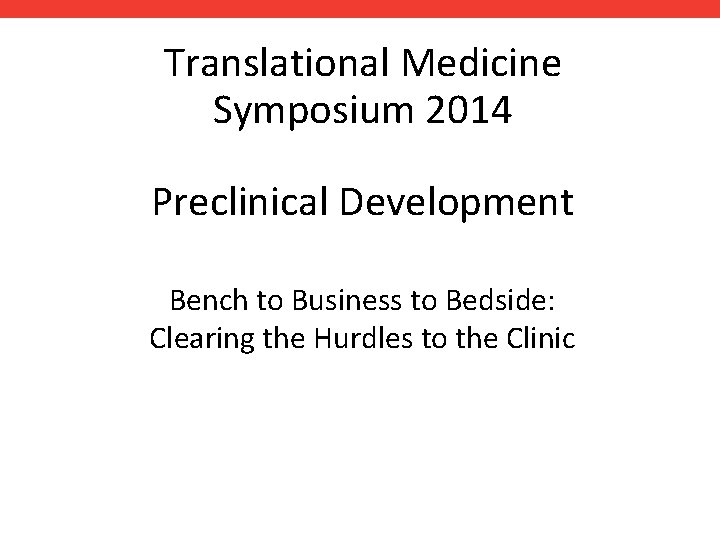 Translational Medicine Symposium 2014

Preclinical Development

Bench to Business to Bedside: Clearing the Hurdles to the Clinic